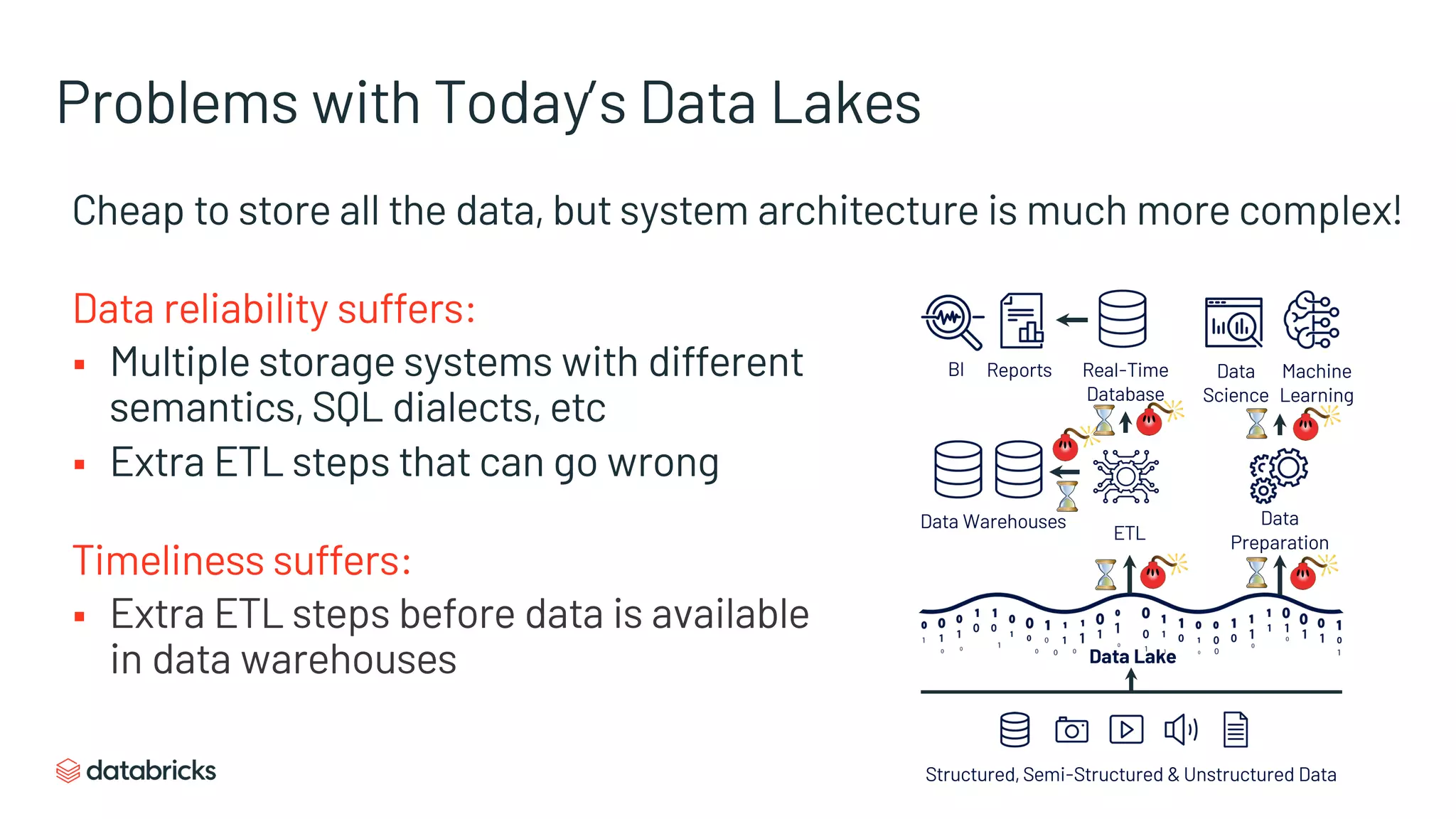 Problems with Today's Data Lakes

Cheap to store all the data, but system architecture is much more complex!

Data reliability suffers:

▪ Multiple storage systems with different semantics, SQL dialects, etc

▪ Extra ETL steps that can go wrong

Timeliness suffers:

▪ Extra ETL steps before data is available in data warehouses

BI Reports Real-Time Database Data Science Machine Learning

Data Warehouses ETL Data Preparation

Data Lake

Structured, Semi-Structured & Unstructured Data

databricks